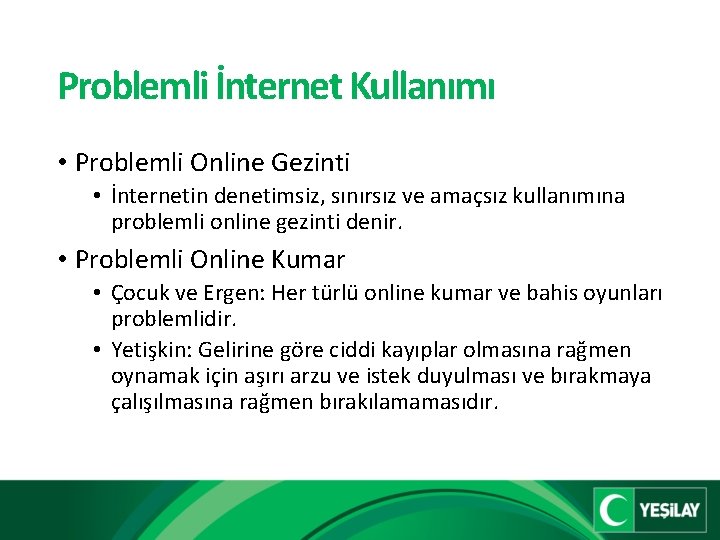 Problemli İnternet Kullanımı

• Problemli Online Gezinti
  • İnternetin denetimsiz, sınırsız ve amaçsız kullanımına problemli online gezinti denir.
• Problemli Online Kumar
  • Çocuk ve Ergen: Her türlü online kumar ve bahis oyunları problemlidir.
  • Yetişkin: Gelirine göre ciddi kayıplar olmasına rağmen oynamak için aşırı arzu ve istek duyulması ve bırakmaya çalışılmasına rağmen bırakılamamasıdır.

YEŞİLAY